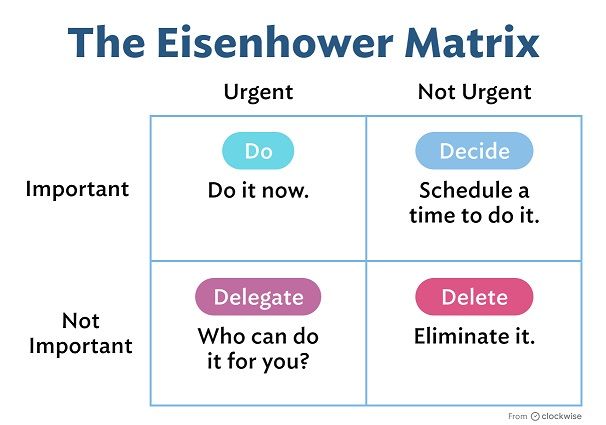 The Eisenhower Matrix

| | Urgent | Not Urgent |
|---|---|---|
| Important | Do<br>Do it now. | Decide<br>Schedule a time to do it. |
| Not Important | Delegate<br>Who can do it for you? | Delete<br>Eliminate it. |

From clockwise